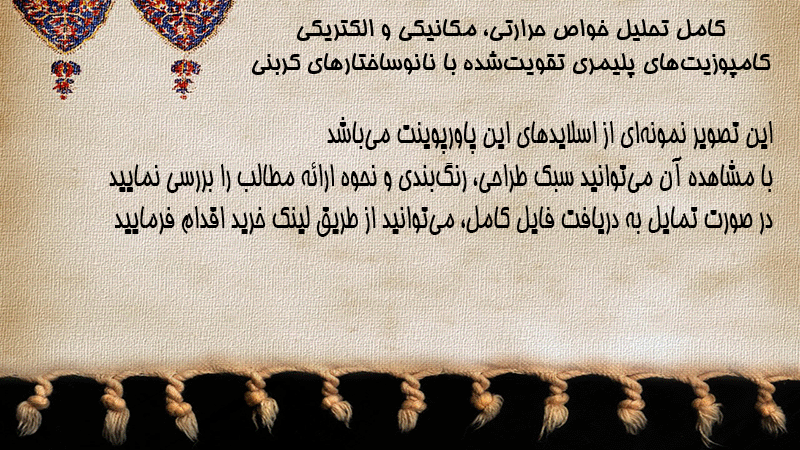 کامل تحلیل خواص حرارتی، مکانیکی و الکتریکی کامپوزیت‌های پلیمری تقویت‌شده با نانوساختارهای کربنی

این تصویر نمونه‌ای از اسلایدهای این پاورپوینت می‌باشد
با مشاهده آن می‌توانید سبک طراحی، رنگ‌بندی و نحوه ارائه مطالب را بررسی نمایید
در صورت تمایل به دریافت فایل کامل، می‌توانید از طریق لینک خرید اقدام فرمایید